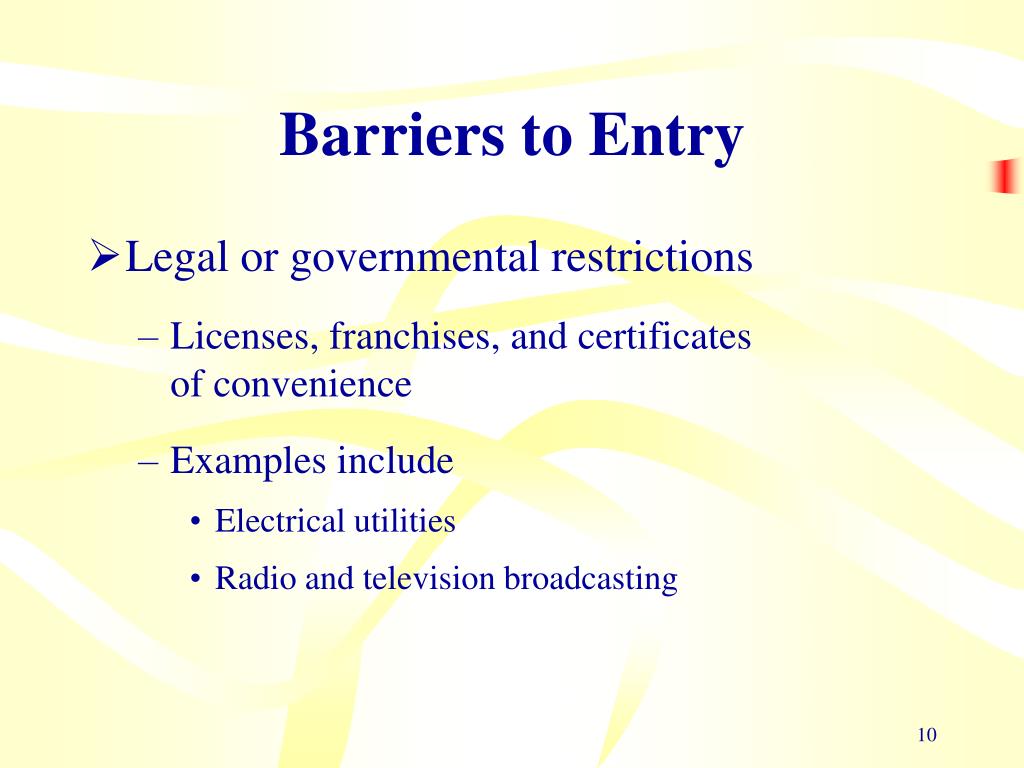 Barriers to Entry

➢Legal or governmental restrictions

– Licenses, franchises, and certificates of convenience

– Examples include

• Electrical utilities

• Radio and television broadcasting

10